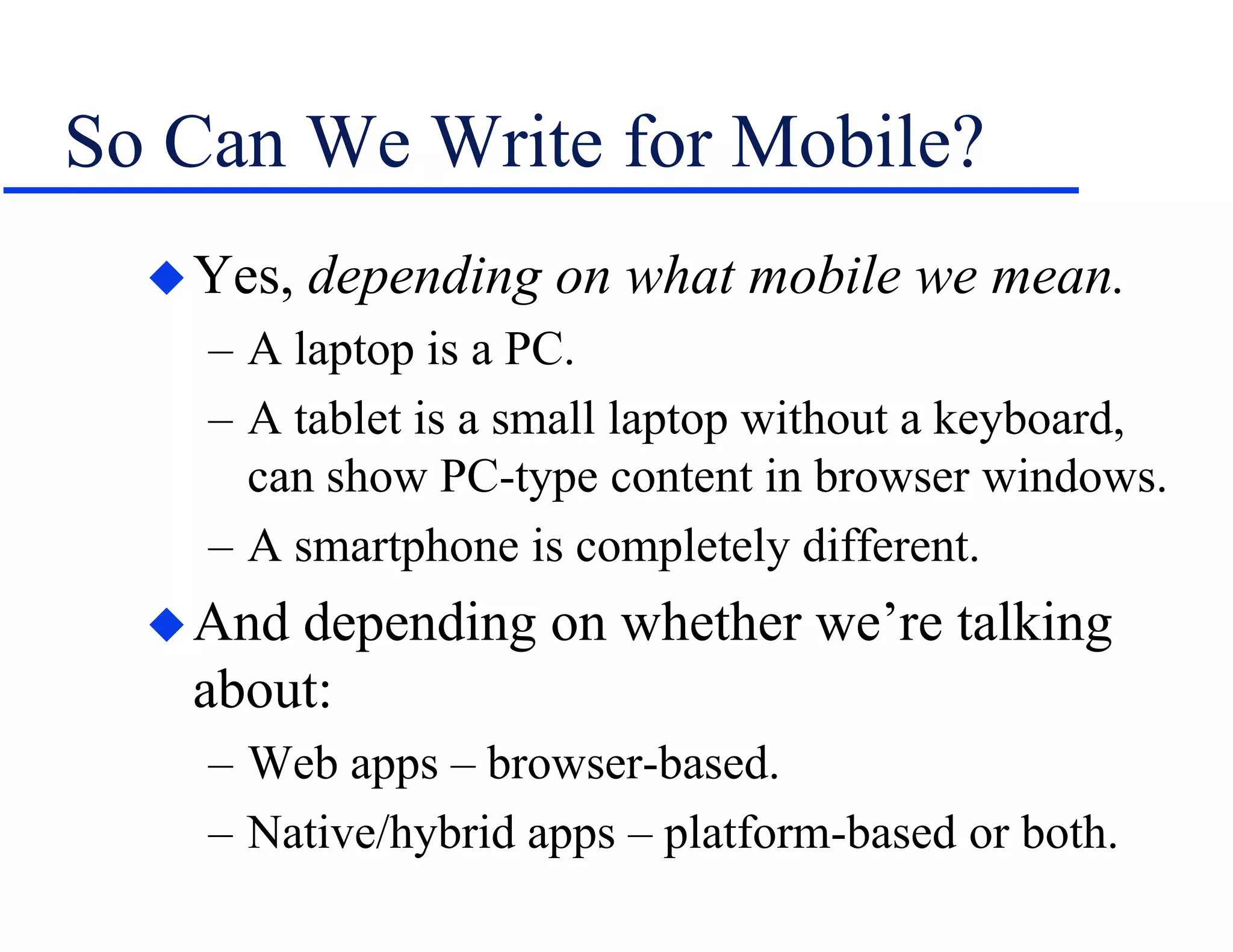 So Can We Write for Mobile?

◆ Yes, depending on what mobile we mean.

– A laptop is a PC.

– A tablet is a small laptop without a keyboard, can show PC-type content in browser windows.

– A smartphone is completely different.

◆ And depending on whether we’re talking about:

– Web apps – browser-based.

– Native/hybrid apps – platform-based or both.